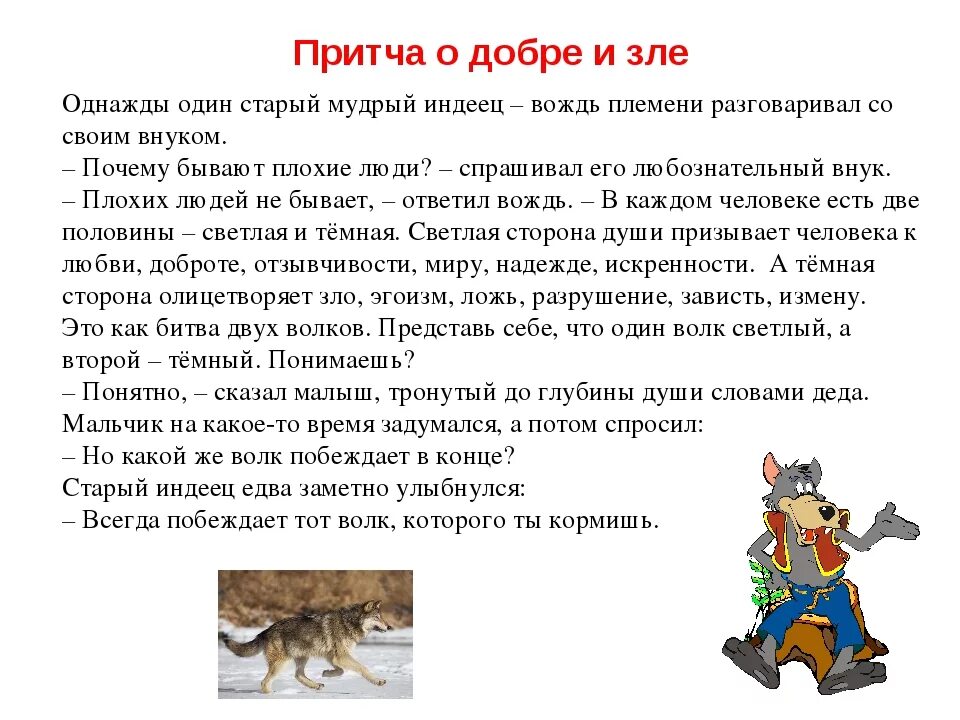 Притча о добре и зле

Однажды один старый мудрый индеец – вождь племени разговаривал со своим внуком.
– Почему бывают плохие люди? – спрашивал его любознательный внук.
– Плохих людей не бывает, – ответил вождь. – В каждом человеке есть две половины – светлая и тёмная. Светлая сторона души призывает человека к любви, доброте, отзывчивости, миру, надежде, искренности. А тёмная сторона олицетворяет зло, эгоизм, ложь, разрушение, зависть, измену. Это как битва двух волков. Представь себе, что один волк светлый, а второй – тёмный. Понимаешь?
– Понятно, – сказал малыш, тронутый до глубины души словами деда. Мальчик на какое-то время задумался, а потом спросил:
– Но какой же волк побеждает в конце?
Старый индеец едва заметно улыбнулся:
– Всегда побеждает тот волк, которого ты кормишь.